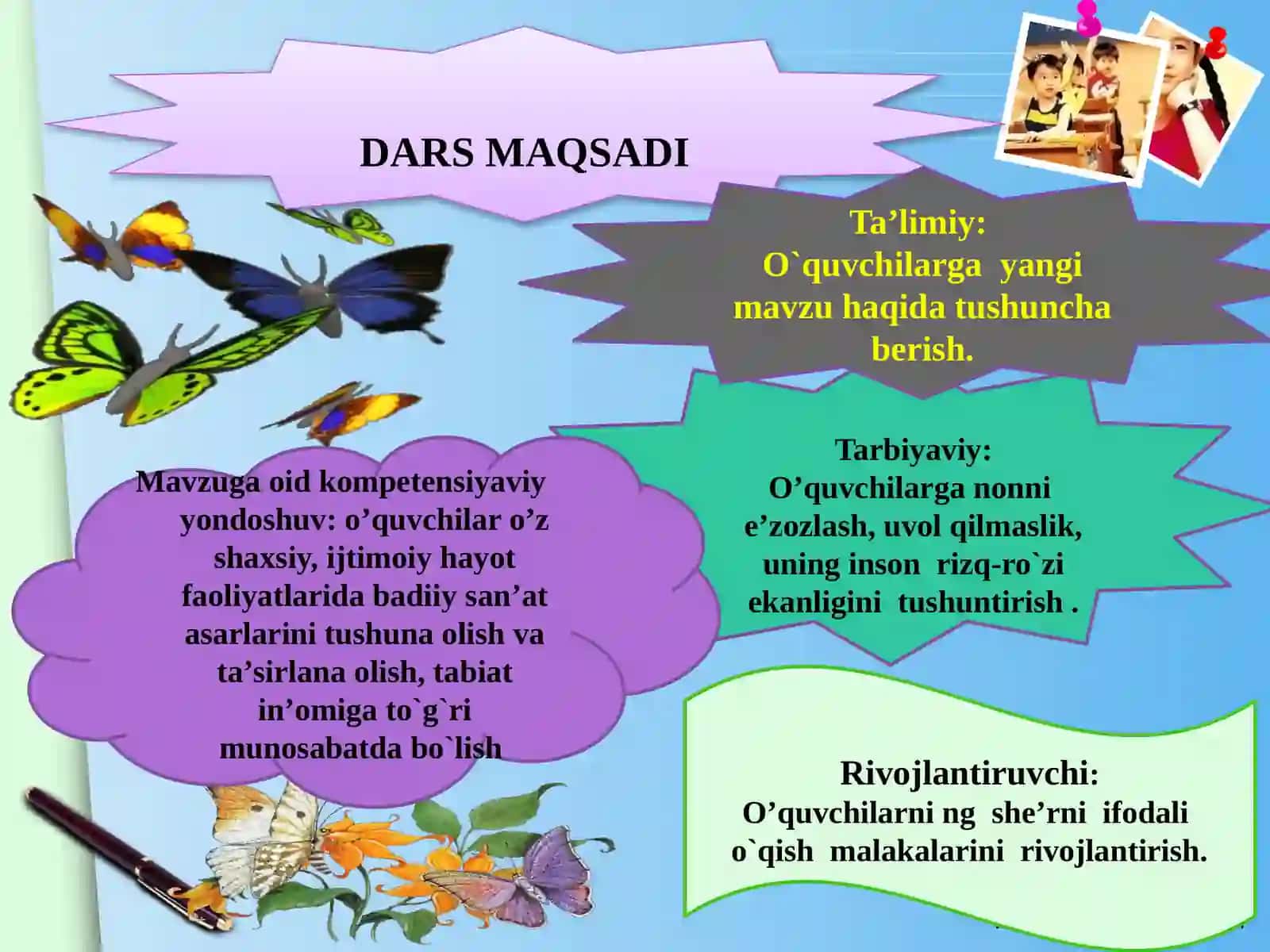 DARS MAQSADI

Ta’limiy:
O`quvchilarga yangi mavzu haqida tushuncha berish.

Tarbiyaviy:
O’quvchilarga nonni e’zozlash, uvol qilmaslik, uning inson rizq-ro`zi ekanligini tushuntirish .

Mavzuga oid kompetensiyaviy yondoshuv: o’quvchilar o’z shaxsiy, ijtimoiy hayot faoliyatlarida badiiy san’at asarlarini tushuna olish va ta’sirlana olish, tabiat in’omiga to`g`ri munosabatda bo`lish

Rivojlantiruvchi:
O’quvchilarni ng she’rni ifodali o`qish malakalarini rivojlantirish.